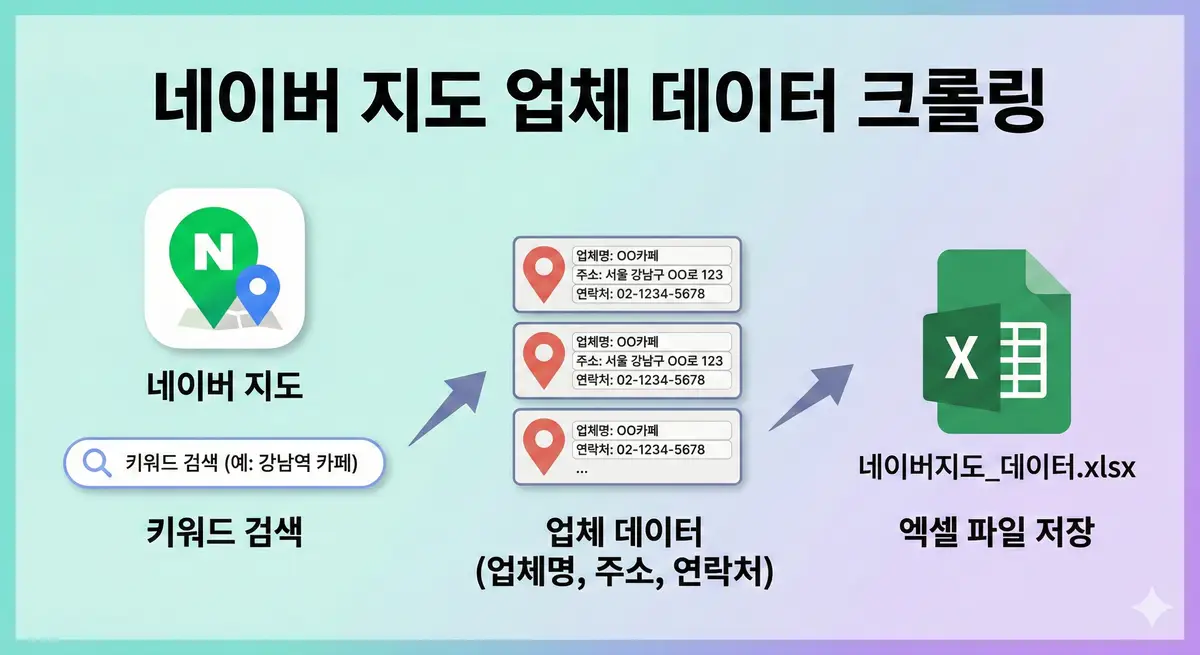 네이버 지도 업체 데이터 크롤링

N

네이버 지도

키워드 검색 (예: 강남역 카페)

키워드 검색

업체명: OO카페
주소: 서울 강남구 OO로 123
연락처: 02-1234-5678

업체명: OO카페
주소: 서울 강남구 OO로 123
연락처: 02-1234-5678

업체명: OO카페
연락처: 02-1234-5678
...

업체 데이터
(업체명, 주소, 연락처)

X

네이버지도_데이터.xlsx

엑셀 파일 저장